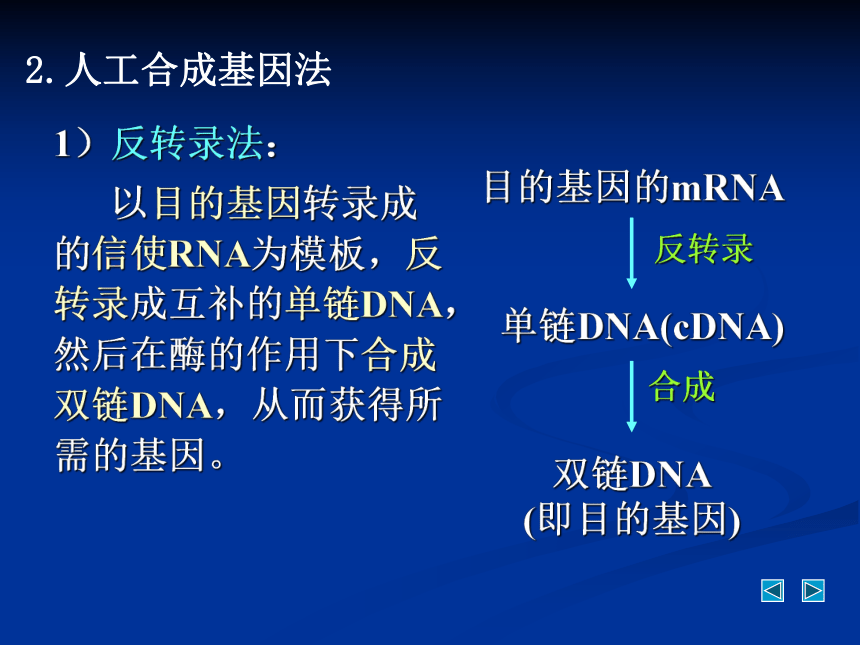 2. 人工合成基因法

1）反转录法：

以目的基因转录成的信使RNA为模板，反转录成互补的单链DNA，然后在酶的作用下合成双链DNA，从而获得所需的基因。

目的基因的mRNA

反转录

单链DNA(cDNA)

合成

双链DNA
(即目的基因)